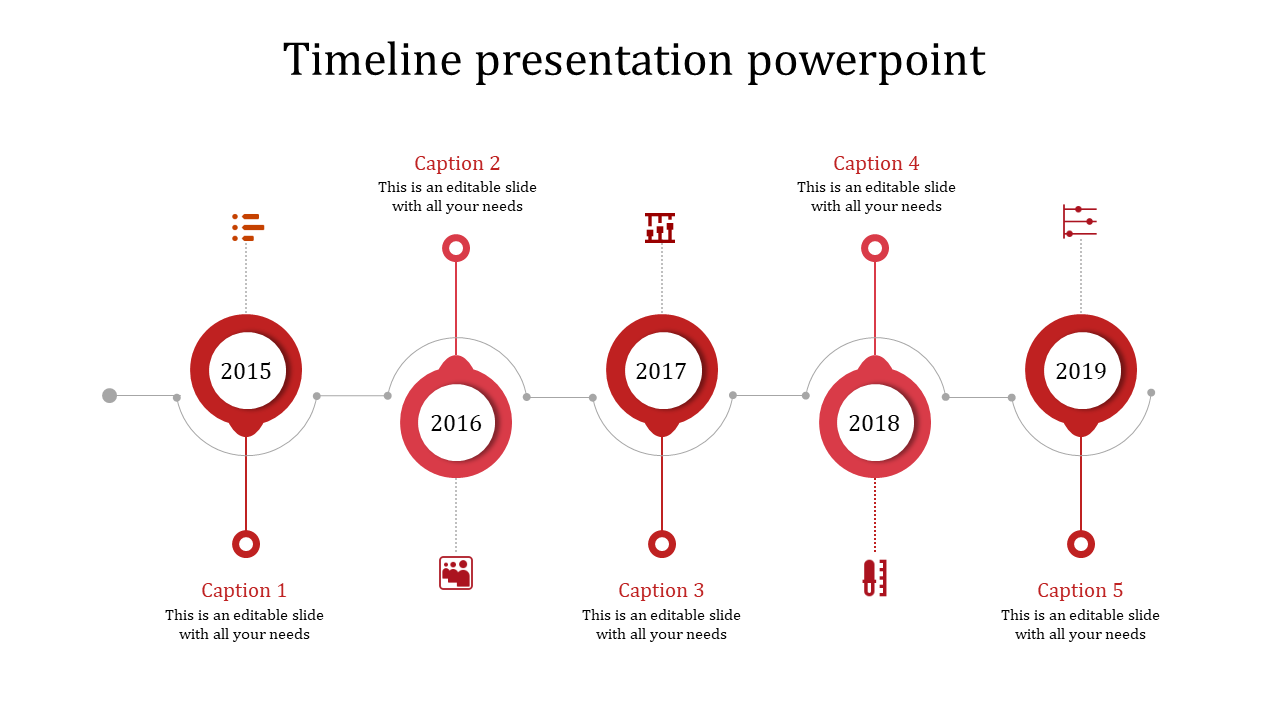 Timeline presentation powerpoint

Caption 2
This is an editable slide with all your needs

Caption 4
This is an editable slide with all your needs

2015

2016

2017

2018

2019

Caption 1
This is an editable slide with all your needs

Caption 3
This is an editable slide with all your needs

Caption 5
This is an editable slide with all your needs